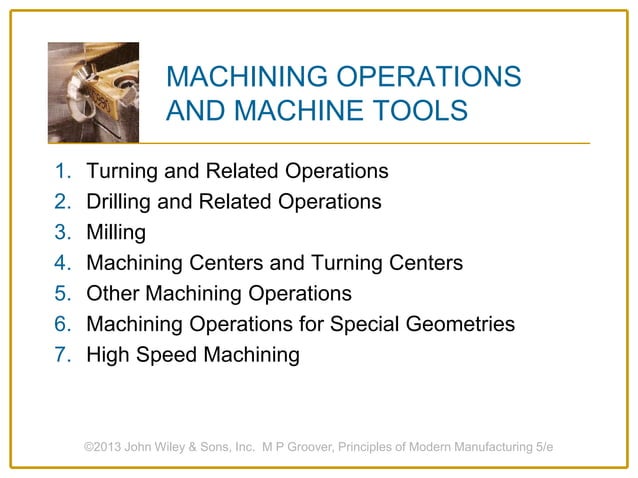 MACHINING OPERATIONS AND MACHINE TOOLS

1. Turning and Related Operations
2. Drilling and Related Operations
3. Milling
4. Machining Centers and Turning Centers
5. Other Machining Operations
6. Machining Operations for Special Geometries
7. High Speed Machining

©2013 John Wiley & Sons, Inc. M P Groover, Principles of Modern Manufacturing 5/e